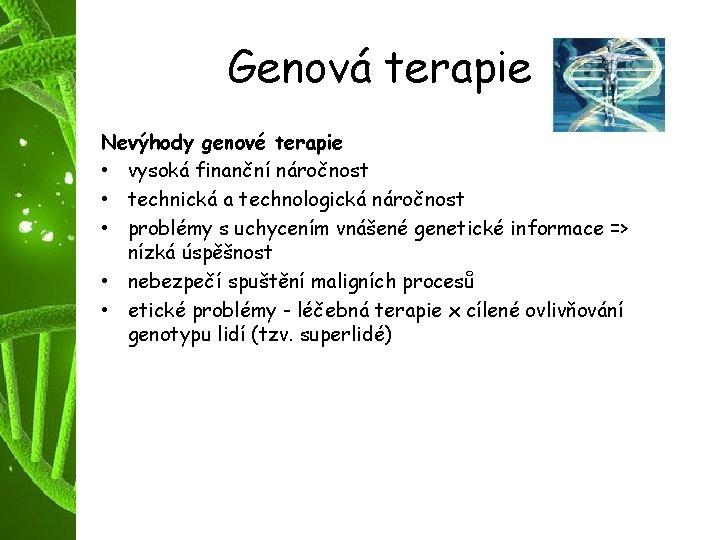 Genová terapie

Nevýhody genové terapie
• vysoká finanční náročnost
• technická a technologická náročnost
• problémy s uchycením vnášené genetické informace => nízká úspěšnost
• nebezpečí spuštění maligních procesů
• etické problémy - léčebná terapie x cílené ovlivňování genotypu lidí (tzv. superlidé)